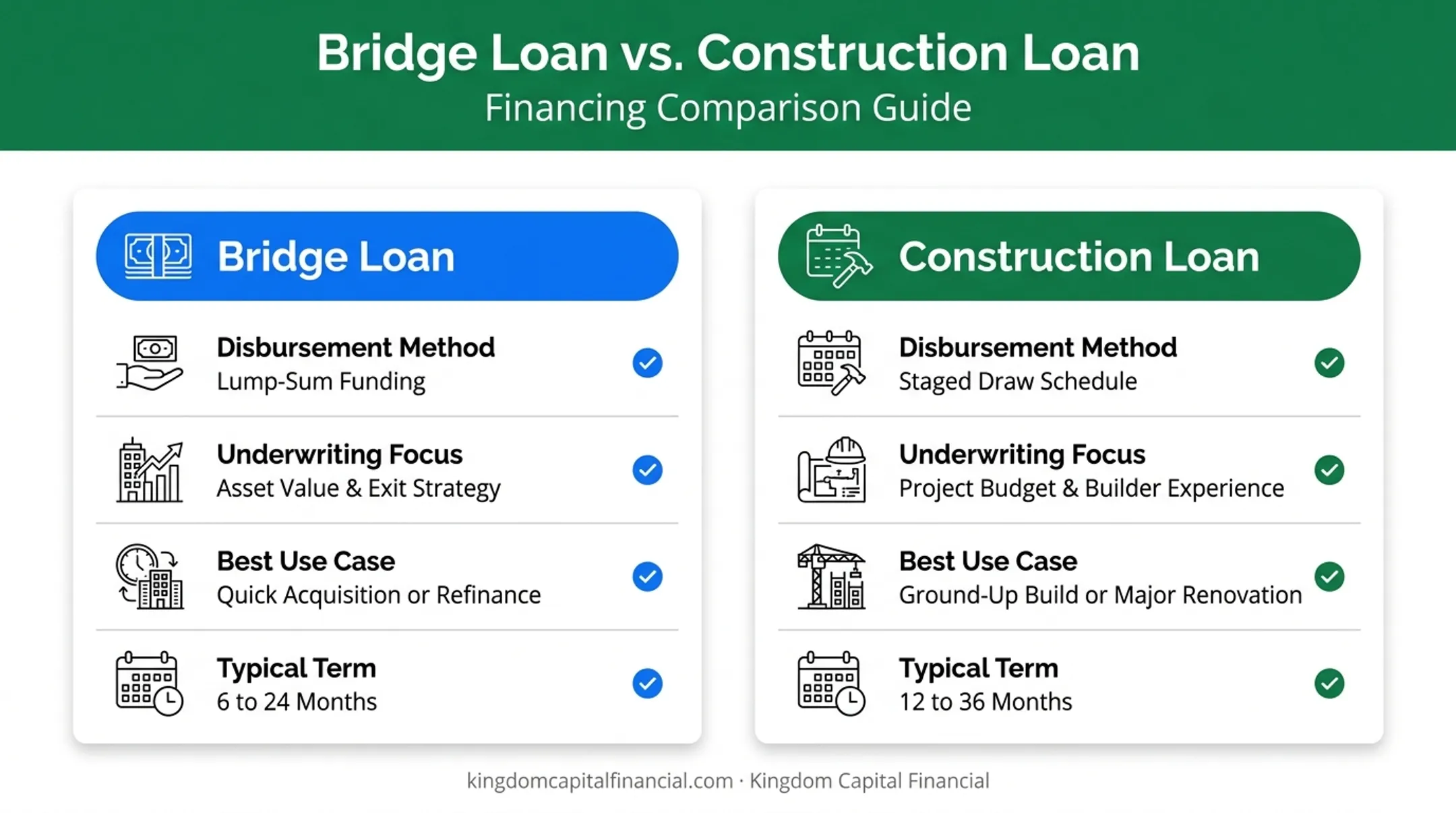 Bridge Loan vs. Construction Loan
Financing Comparison Guide

Bridge Loan

Disbursement Method
Lump-Sum Funding

Underwriting Focus
Asset Value & Exit Strategy

Best Use Case
Quick Acquisition or Refinance

Typical Term
6 to 24 Months

Construction Loan

Disbursement Method
Staged Draw Schedule

Underwriting Focus
Project Budget & Builder Experience

Best Use Case
Ground-Up Build or Major Renovation

Typical Term
12 to 36 Months

kingdomcapitalfinancial.com · Kingdom Capital Financial